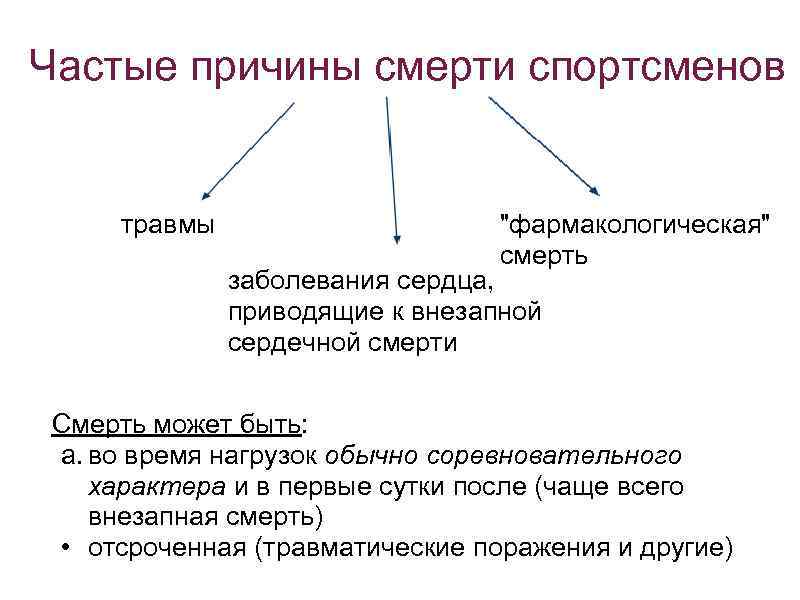 Частые причины смерти спортсменов

травмы

заболевания сердца, приводящие к внезапной сердечной смерти

"фармакологическая" смерть

Смерть может быть:

a. во время нагрузок обычно соревновательного характера и в первые сутки после (чаще всего внезапная смерть)

• отсроченная (травматические поражения и другие)